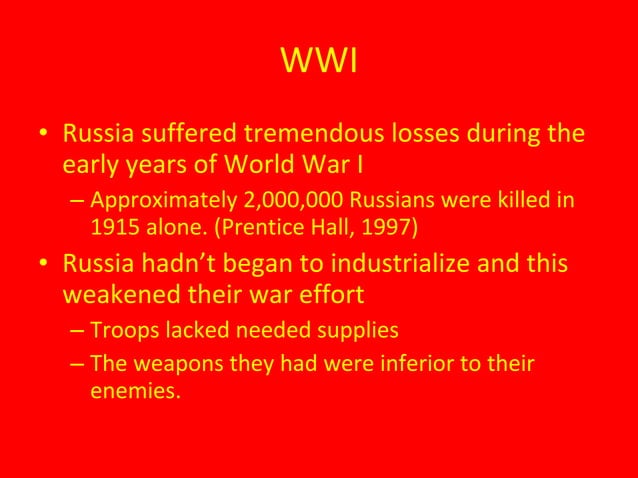 WWI

• Russia suffered tremendous losses during the early years of World War I
– Approximately 2,000,000 Russians were killed in 1915 alone. (Prentice Hall, 1997)

• Russia hadn't began to industrialize and this weakened their war effort
– Troops lacked needed supplies
– The weapons they had were inferior to their enemies.